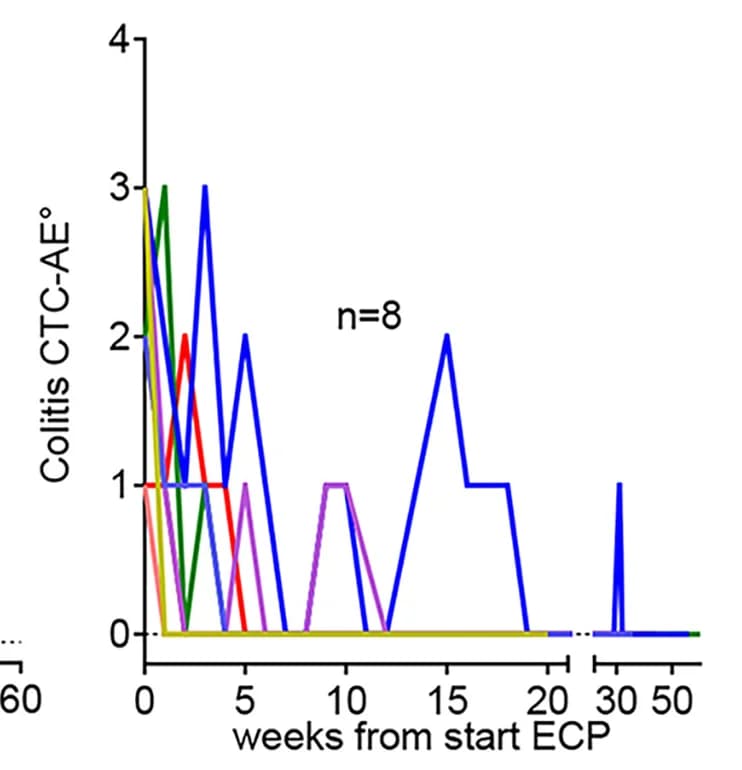 Colitis CTC-AE°

4
3
2
1
0

n=8

60

0 5 10 15 20 30 50
weeks from start ECP